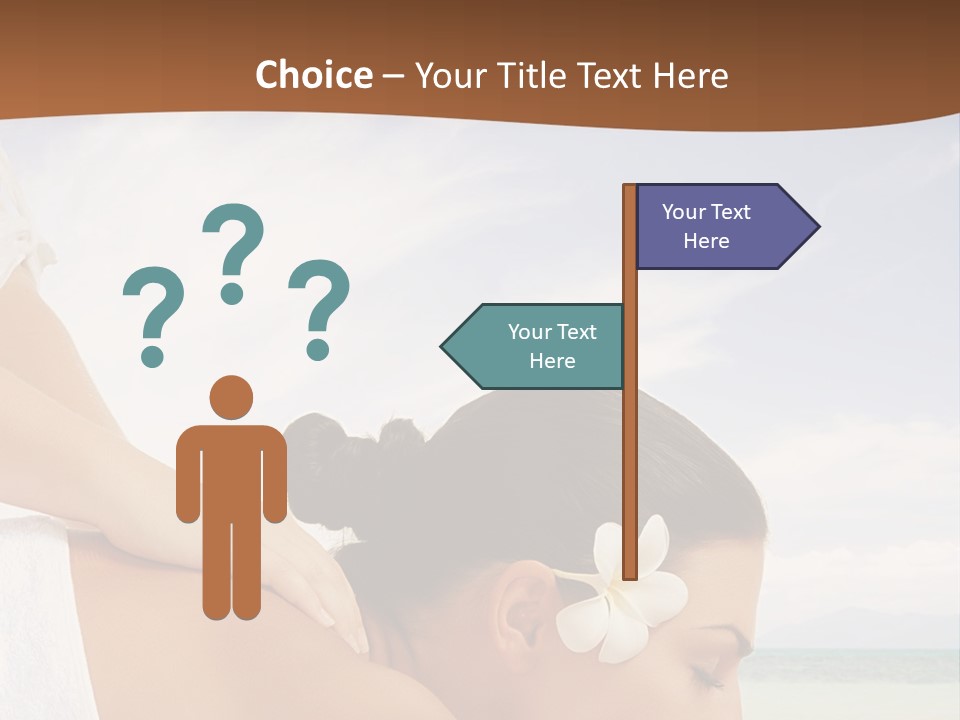 Choice – Your Title Text Here

? ? ?

Your Text Here

Your Text Here